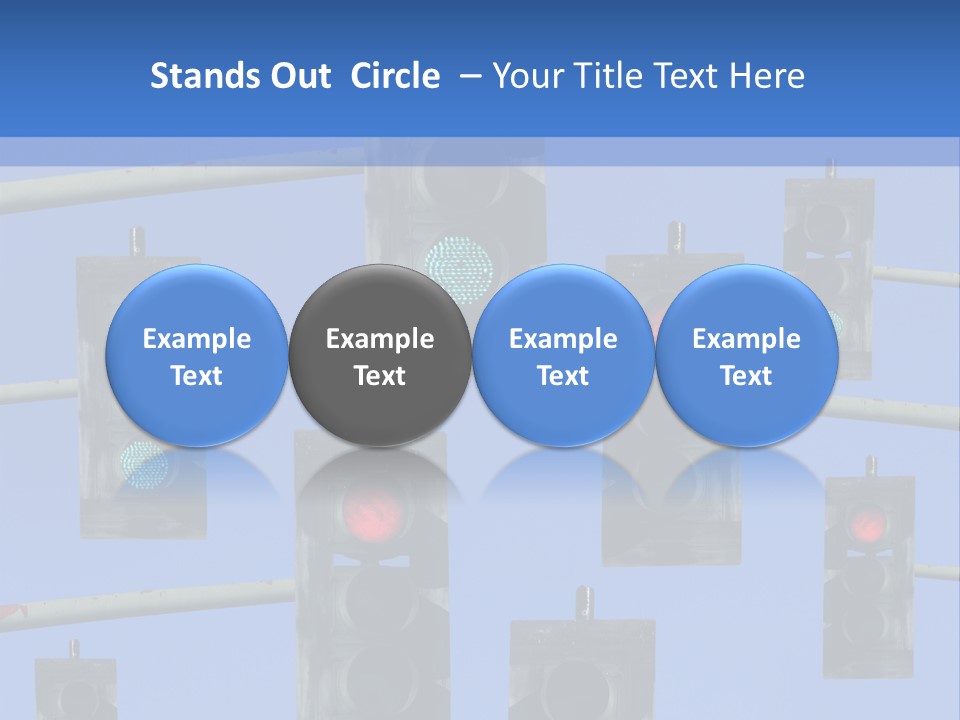 Stands Out Circle – Your Title Text Here

Example Text

Example Text

Example Text

Example Text